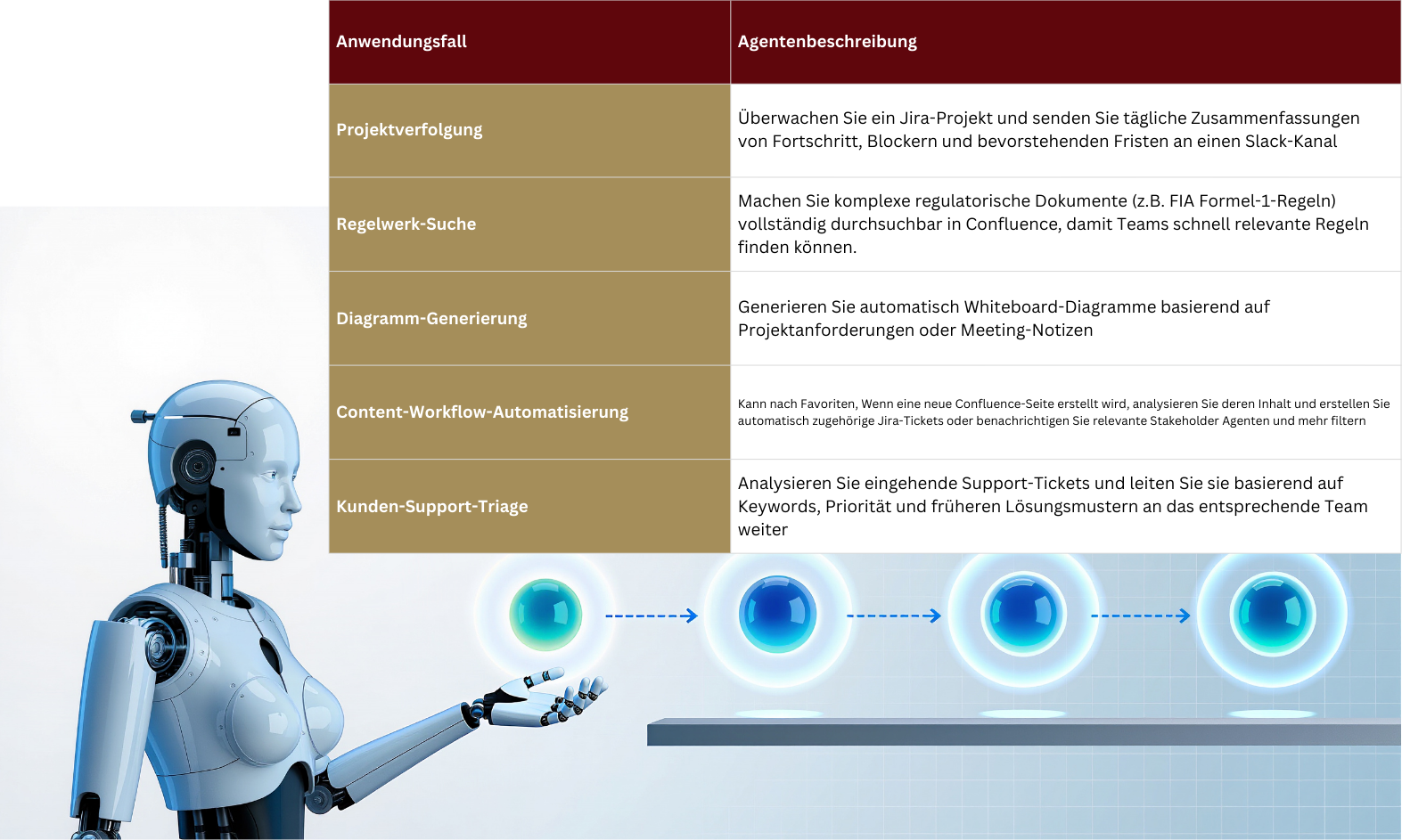 | Anwendungsfall | Agentenbeschreibung |
|---|---|
| Projektverfolgung | Überwachen Sie ein Jira-Projekt und senden Sie tägliche Zusammenfassungen von Fortschritt, Blockern und bevorstehenden Fristen an einen Slack-Kanal |
| Regelwerk-Suche | Machen Sie komplexe regulatorische Dokumente (z.B. FIA Formel-1-Regeln) vollständig durchsuchbar in Confluence, damit Teams schnell relevante Regeln finden können. |
| Diagramm-Generierung | Generieren Sie automatisch Whiteboard-Diagramme basierend auf Projektanforderungen oder Meeting-Notizen |
| Content-Workflow-Automatisierung | Kann nach Favoriten, Wenn eine neue Confluence-Seite erstellt wird, analysieren Sie deren Inhalt und erstellen Sie automatisch zugehörige Jira-Tickets oder benachrichtigen Sie relevante Stakeholder Agenten und mehr filtern |
| Kunden-Support-Triage | Analysieren Sie eingehende Support-Tickets und leiten Sie sie basierend auf Keywords, Priorität und früheren Lösungsmustern an das entsprechende Team weiter |